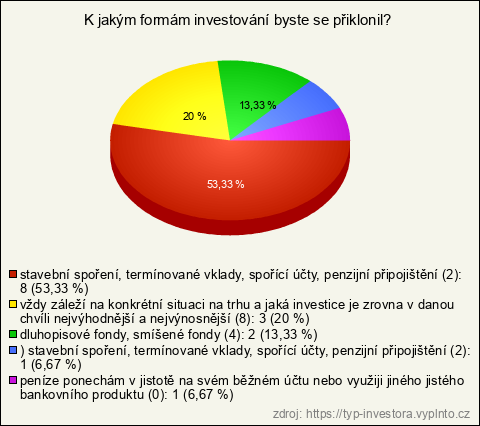 K jakým formám investování byste se přiklonil?

20 %

13,33 %

53,33 %

stavební spoření, termínované vklady, spořící účty, penzijní připojištění (2): 8 (53,33 %)
vždy záleží na konkrétní situaci na trhu a jaká investice je zrovna v danou chvíli nejvýhodnější a nejvýnosnější (8): 3 (20 %)
dluhopisové fondy, smíšené fondy (4): 2 (13,33 %)
) stavební spoření, termínované vklady, spořící účty, penzijní připojištění (2): 1 (6,67 %)
peníze ponechám v jistotě na svém běžném účtu nebo využiji jiného jistého bankovního produktu (0): 1 (6,67 %)

zdroj: https://typ-investora.vyplnto.cz